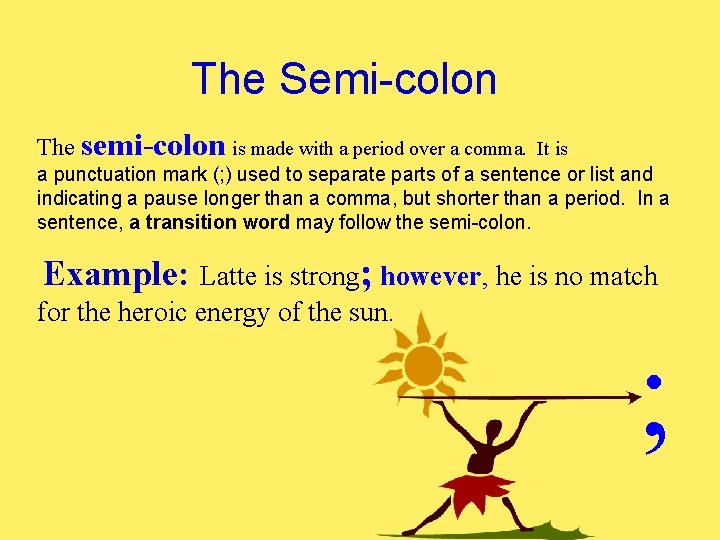 The Semi-colon

The semi-colon is made with a period over a comma. It is a punctuation mark (;) used to separate parts of a sentence or list and indicating a pause longer than a comma, but shorter than a period. In a sentence, a transition word may follow the semi-colon.

Example: Latte is strong; however, he is no match for the heroic energy of the sun.

;